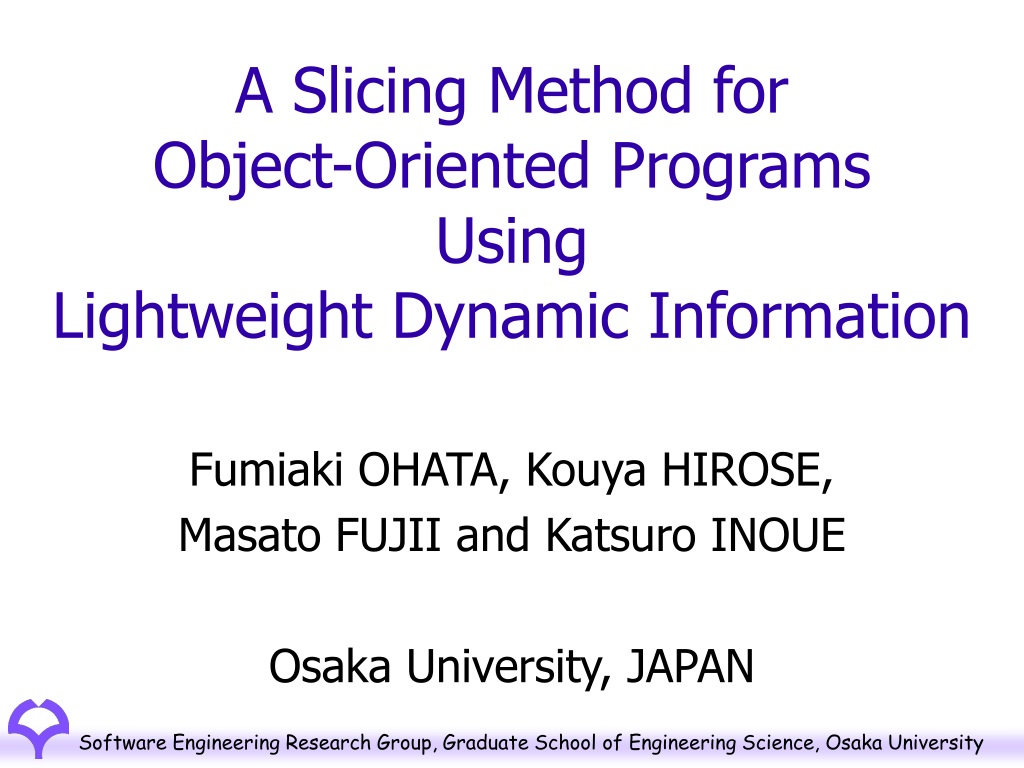 A Slicing Method for Object-Oriented Programs Using Lightweight Dynamic Information

Fumiaki OHATA, Kouya HIROSE, Masato FUJII and Katsuro INOUE

Osaka University, JAPAN

Software Engineering Research Group, Graduate School of Engineering Science, Osaka University